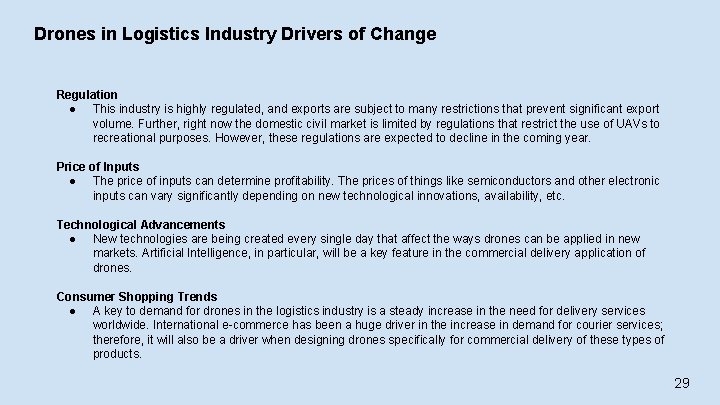 Drones in Logistics Industry Drivers of Change

Regulation
● This industry is highly regulated, and exports are subject to many restrictions that prevent significant export volume. Further, right now the domestic civil market is limited by regulations that restrict the use of UAVs to recreational purposes. However, these regulations are expected to decline in the coming year.

Price of Inputs
● The price of inputs can determine profitability. The prices of things like semiconductors and other electronic inputs can vary significantly depending on new technological innovations, availability, etc.

Technological Advancements
● New technologies are being created every single day that affect the ways drones can be applied in new markets. Artificial Intelligence, in particular, will be a key feature in the commercial delivery application of drones.

Consumer Shopping Trends
● A key to demand for drones in the logistics industry is a steady increase in the need for delivery services worldwide. International e-commerce has been a huge driver in the increase in demand for courier services; therefore, it will also be a driver when designing drones specifically for commercial delivery of these types of products.

29